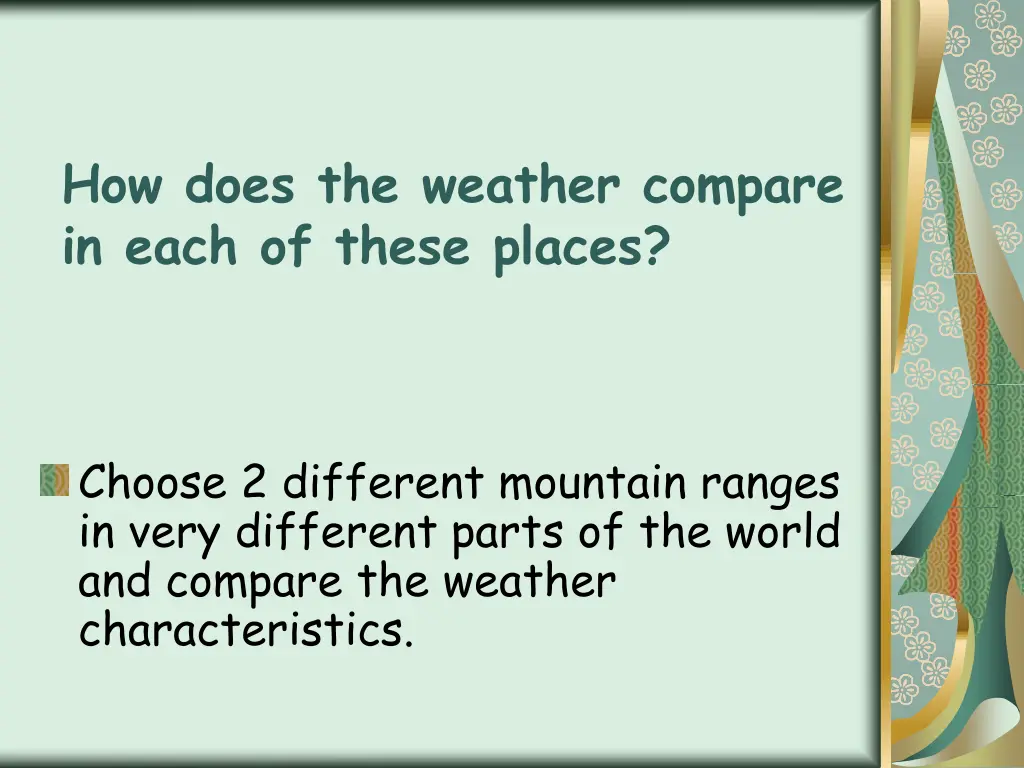 How does the weather compare in each of these places?

Choose 2 different mountain ranges in very different parts of the world and compare the weather characteristics.